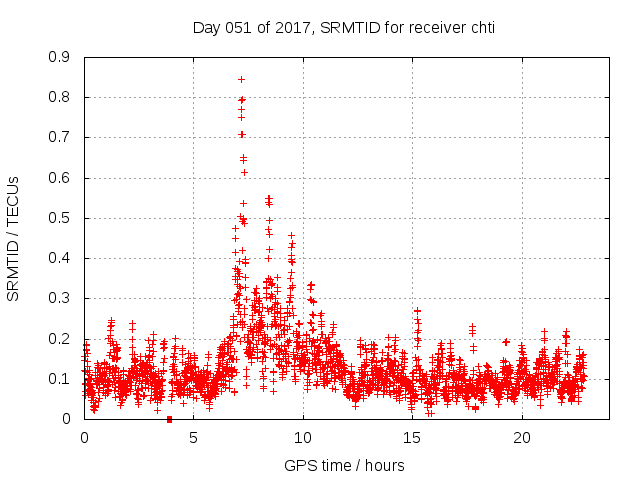 Day 051 of 2017, SRMTID for receiver chti

SRMTID / TECUs

0.9
0.8
0.7
0.6
0.5
0.4
0.3
0.2
0.1
0

0
5
10
15
20

GPS time / hours